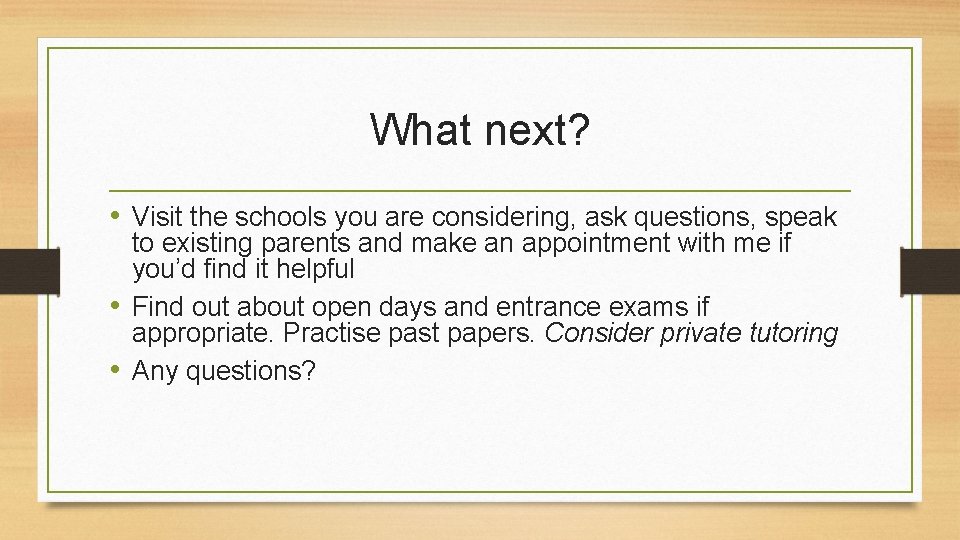 What next?

• Visit the schools you are considering, ask questions, speak to existing parents and make an appointment with me if you'd find it helpful

• Find out about open days and entrance exams if appropriate. Practise past papers. Consider private tutoring

• Any questions?